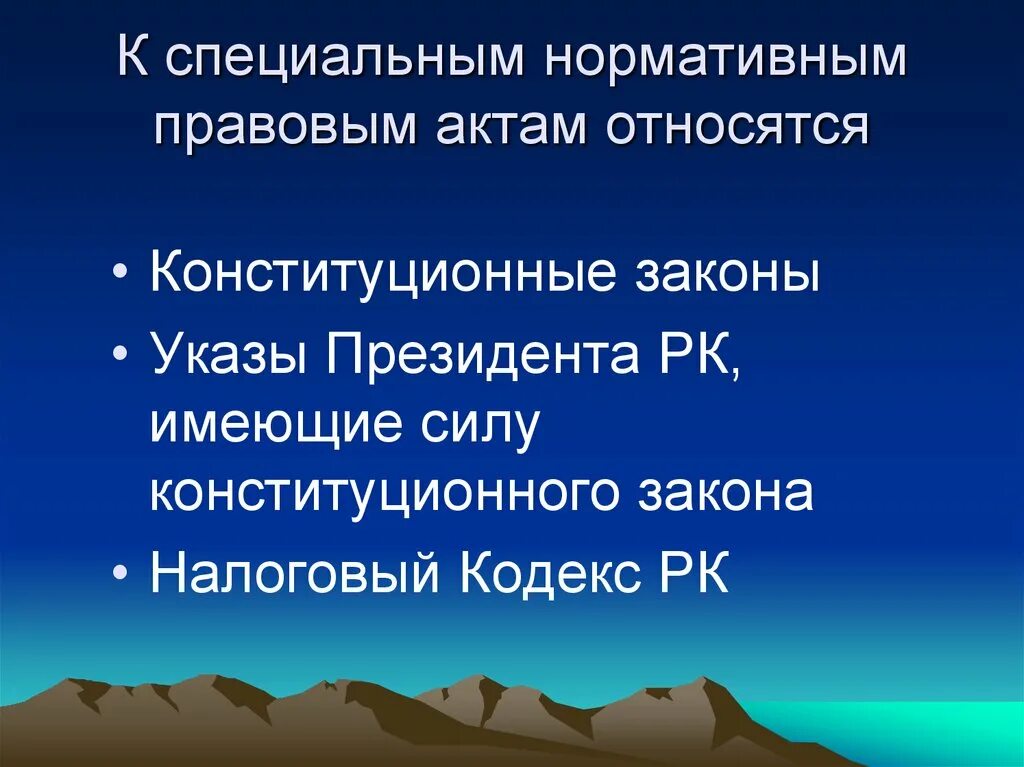 К специальным нормативным правовым актам относятся

• Конституционные законы
• Указы Президента РК, имеющие силу конституционного закона
• Налоговый Кодекс РК